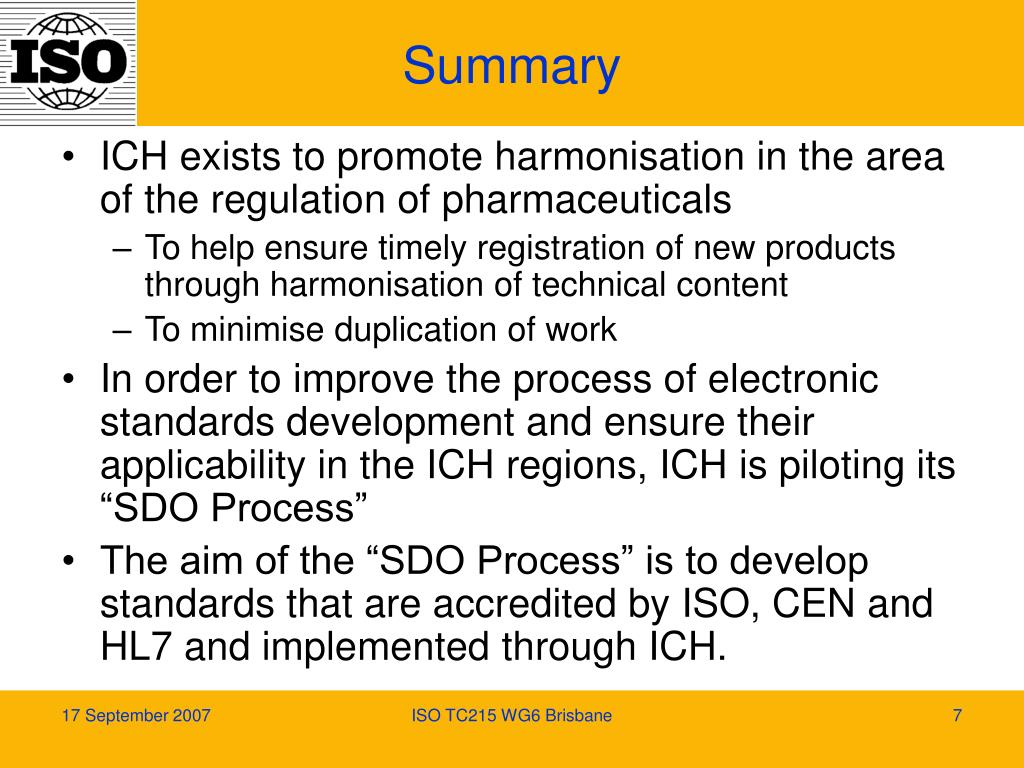 ISO

Summary

• ICH exists to promote harmonisation in the area of the regulation of pharmaceuticals
– To help ensure timely registration of new products through harmonisation of technical content
– To minimise duplication of work
• In order to improve the process of electronic standards development and ensure their applicability in the ICH regions, ICH is piloting its “SDO Process”
• The aim of the “SDO Process” is to develop standards that are accredited by ISO, CEN and HL7 and implemented through ICH.

17 September 2007

ISO TC215 WG6 Brisbane

7